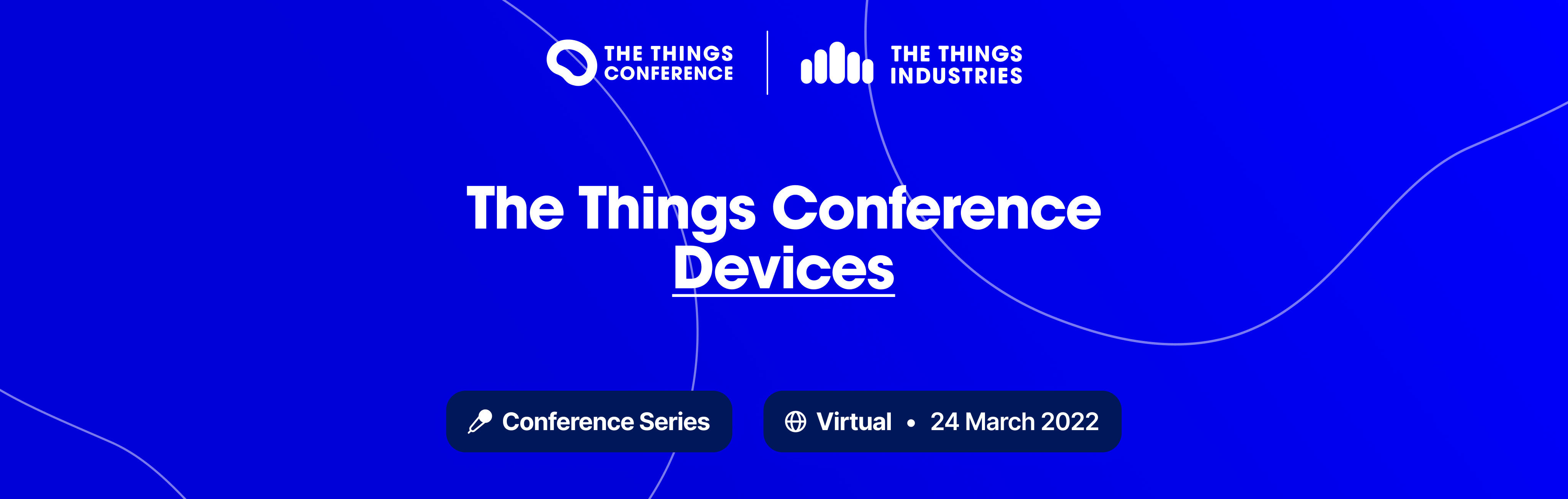 THE THINGS CONFERENCE

THE THINGS INDUSTRIES

The Things Conference Devices

Conference Series

Virtual • 24 March 2022